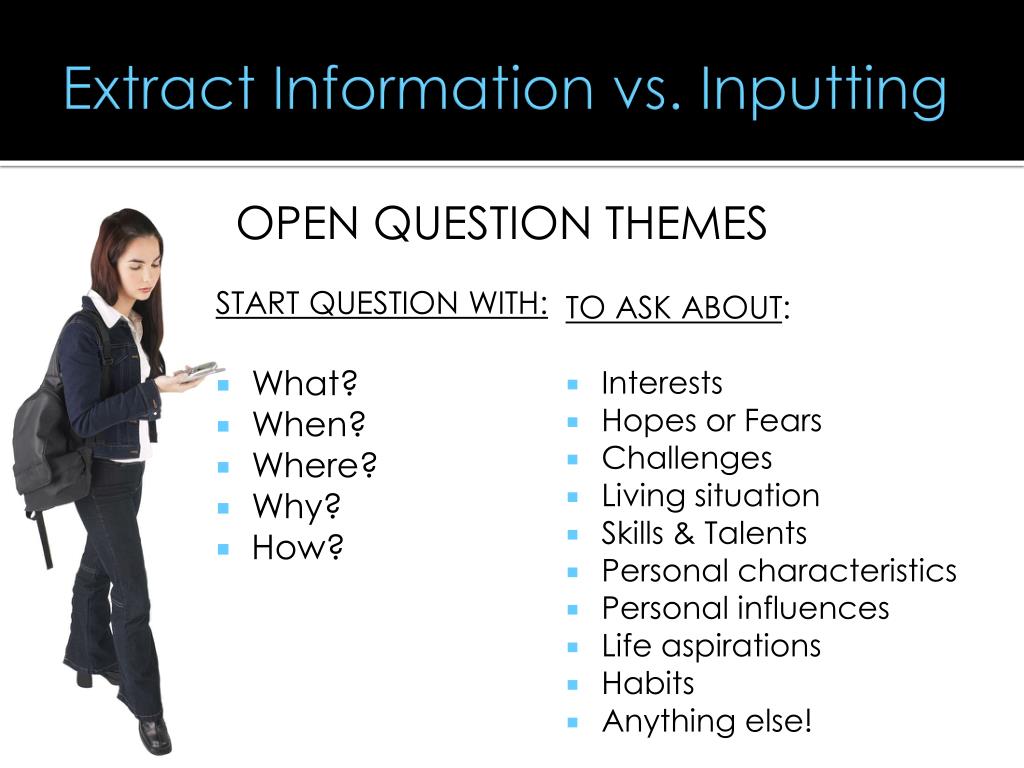 Extract Information vs. Inputting

OPEN QUESTION THEMES

START QUESTION WITH:

- What?
- When?
- Where?
- Why?
- How?

TO ASK ABOUT:

- Interests
- Hopes or Fears
- Challenges
- Living situation
- Skills & Talents
- Personal characteristics
- Personal influences
- Life aspirations
- Habits
- Anything else!